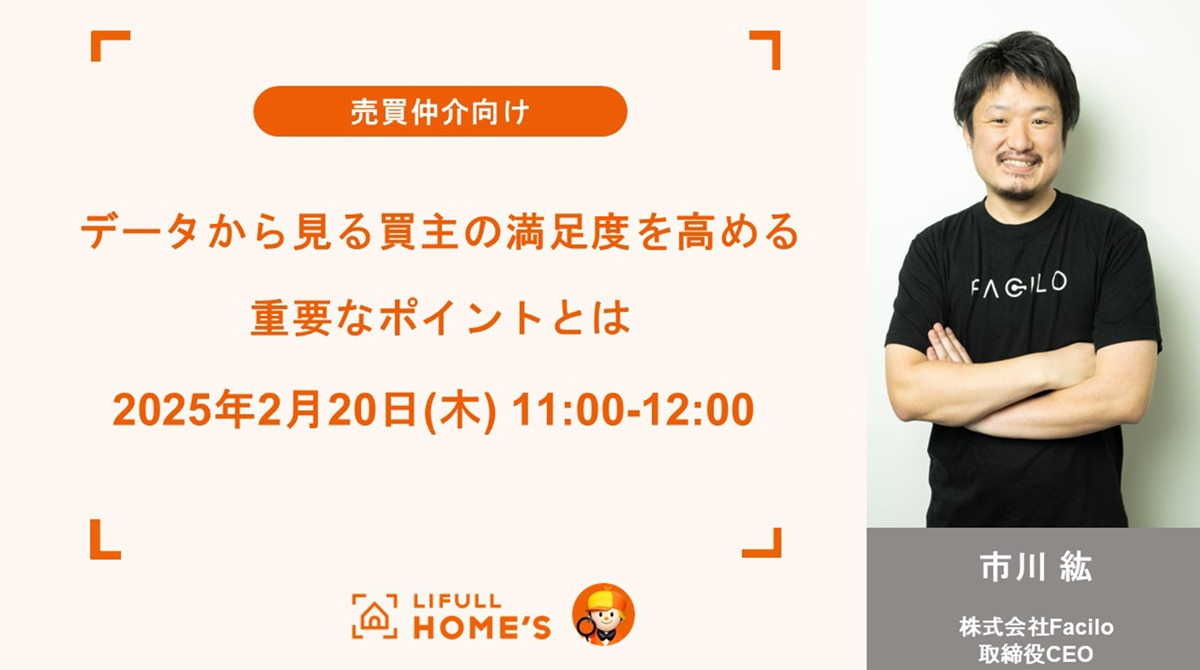 売買仲介向け

データから見る買主の満足度を高める
重要なポイントとは

2025年2月20日(木) 11:00-12:00

LIFULL HOME'S

FACILO

市川 紘

株式会社Facilo
取締役CEO